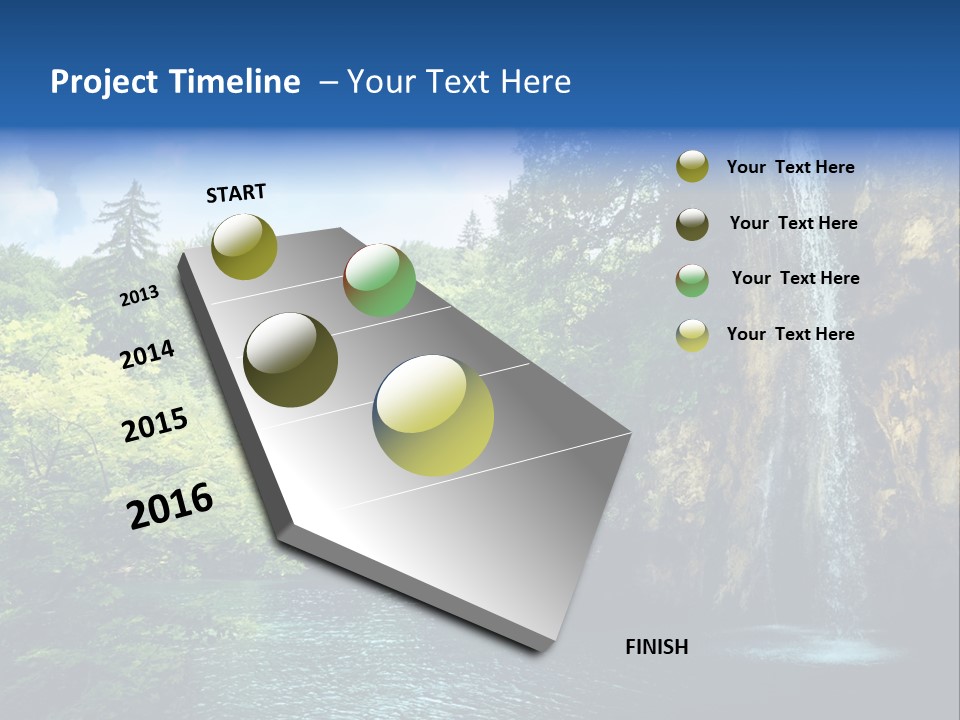 Project Timeline – Your Text Here

START

2013

2014

2015

2016

FINISH

Your Text Here

Your Text Here

Your Text Here

Your Text Here